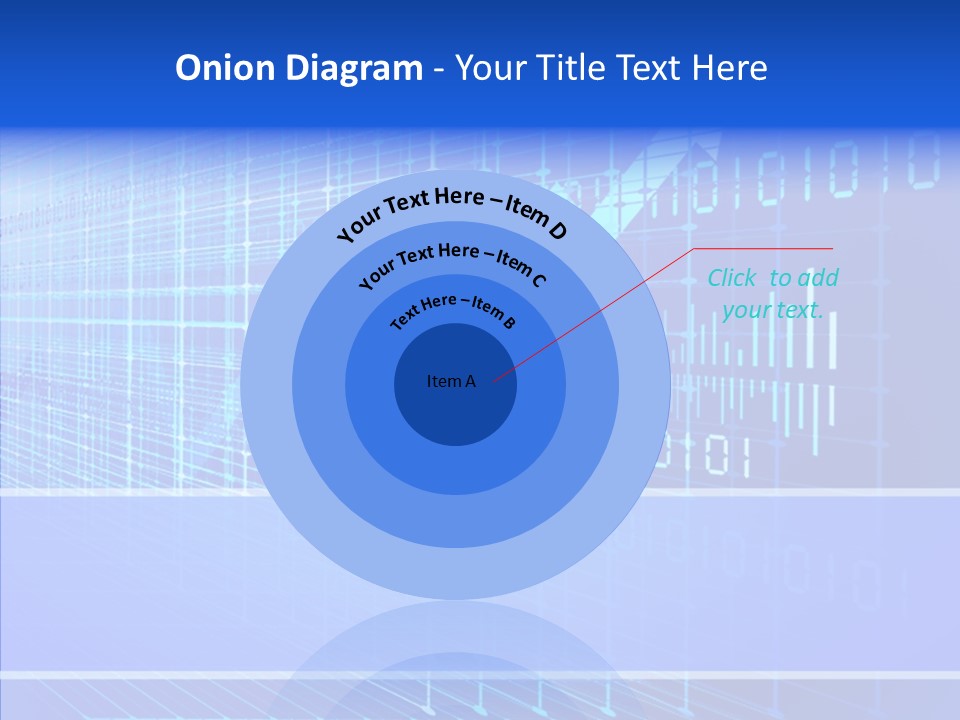 Onion Diagram - Your Title Text Here

Your Text Here – Item D

Your Text Here – Item C

Text Here – Item B

Item A

Click to add your text.